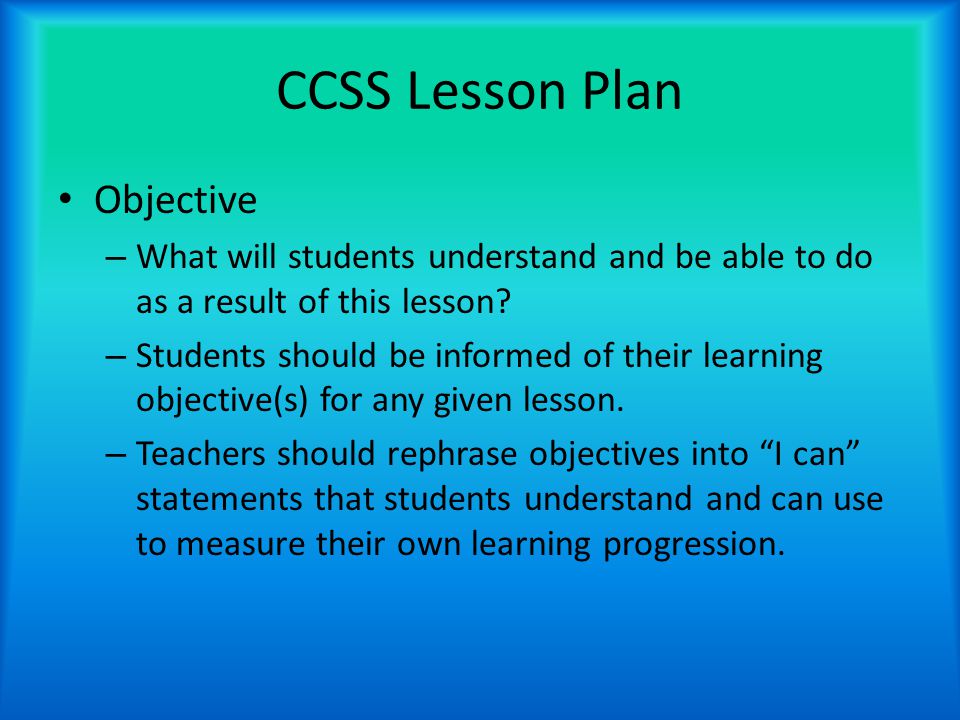 CCSS Lesson Plan

• Objective
– What will students understand and be able to do as a result of this lesson?
– Students should be informed of their learning objective(s) for any given lesson.
– Teachers should rephrase objectives into “I can” statements that students understand and can use to measure their own learning progression.